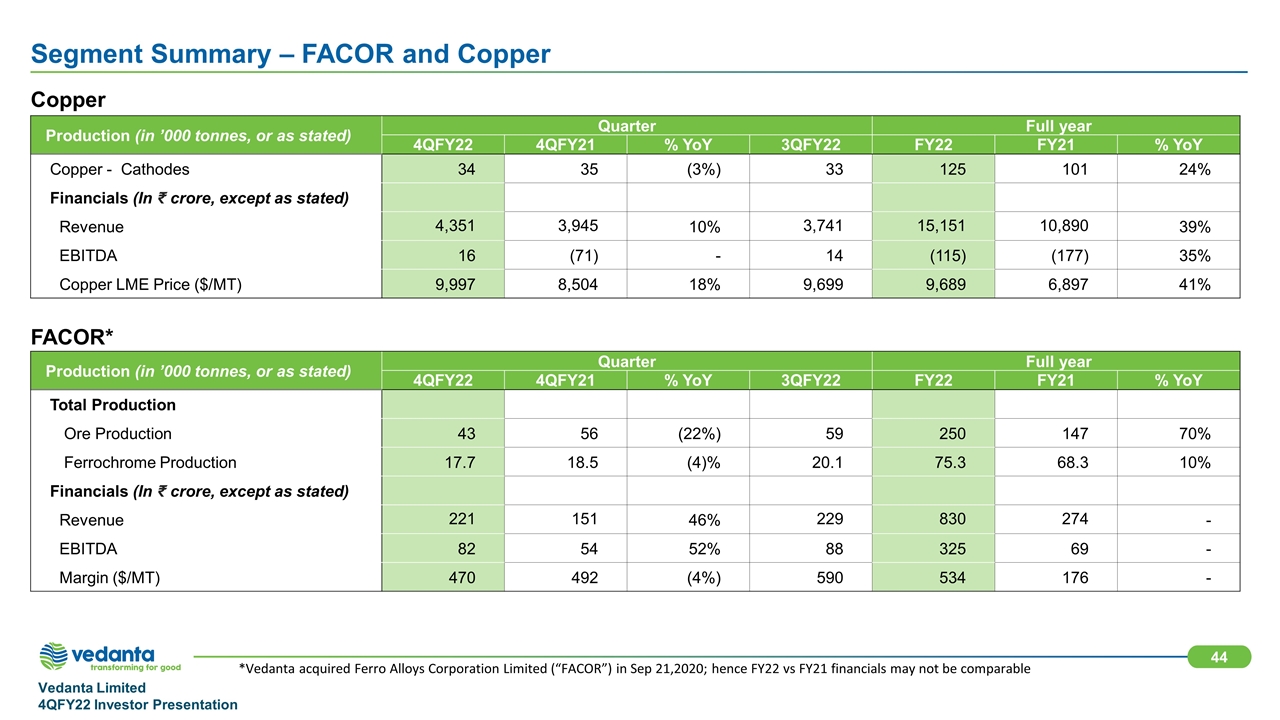 Segment Summary – FACOR and Copper

Copper

| Production (in '000 tonnes, or as stated) | Quarter | | | | Full year | | |
|---|---|---|---|---|---|---|---|
| | 4QFY22 | 4QFY21 | % YoY | 3QFY22 | FY22 | FY21 | % YoY |
| Copper - Cathodes | 34 | 35 | (3%) | 33 | 125 | 101 | 24% |
| Financials (In ₹ crore, except as stated) | | | | | | | |
| Revenue | 4,351 | 3,945 | 10% | 3,741 | 15,151 | 10,890 | 39% |
| EBITDA | 16 | (71) | - | 14 | (115) | (177) | 35% |
| Copper LME Price ($/MT) | 9,997 | 8,504 | 18% | 9,699 | 9,689 | 6,897 | 41% |

FACOR*

| Production (in '000 tonnes, or as stated) | Quarter | | | | Full year | | |
|---|---|---|---|---|---|---|---|
| | 4QFY22 | 4QFY21 | % YoY | 3QFY22 | FY22 | FY21 | % YoY |
| Total Production | | | | | | | |
| Ore Production | 43 | 56 | (22%) | 59 | 250 | 147 | 70% |
| Ferrochrome Production | 17.7 | 18.5 | (4)% | 20.1 | 75.3 | 68.3 | 10% |
| Financials (In ₹ crore, except as stated) | | | | | | | |
| Revenue | 221 | 151 | 46% | 229 | 830 | 274 | - |
| EBITDA | 82 | 54 | 52% | 88 | 325 | 69 | - |
| Margin ($/MT) | 470 | 492 | (4%) | 590 | 534 | 176 | - |

vedanta
transforming for good

*Vedanta acquired Ferro Alloys Corporation Limited (“FACOR”) in Sep 21,2020; hence FY22 vs FY21 financials may not be comparable

44

Vedanta Limited
4QFY22 Investor Presentation